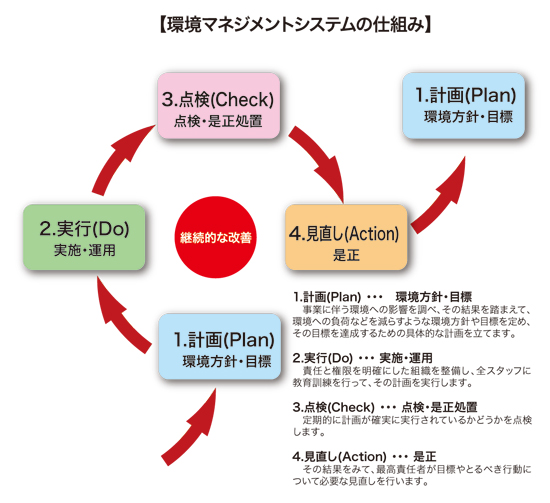 【環境マネジメントシステムの仕組み】

3.点検(Check)
点検・是正処置

1.計画(Plan)
環境方針・目標

2.実行(Do)
実施・運用

継続的な改善

4.見直し(Action)
是正

1.計画(Plan)
環境方針・目標

1.計画(Plan) ・・・ 環境方針・目標
事業に伴う環境への影響を調べ、その結果を踏まえて、環境への負荷などを減らすような環境方針や目標を定め、その目標を達成するための具体的な計画を立てます。

2.実行(Do) ・・・ 実施・運用
責任と権限を明確にした組織を整備し、全スタッフに教育訓練を行って、その計画を実行します。

3.点検(Check) ・・・ 点検・是正処置
定期的に計画が確実に実行されているかどうかを点検します。

4.見直し(Action) ・・・ 是正
その結果をみて、最高責任者が目標やとるべき行動について必要な見直しを行います。